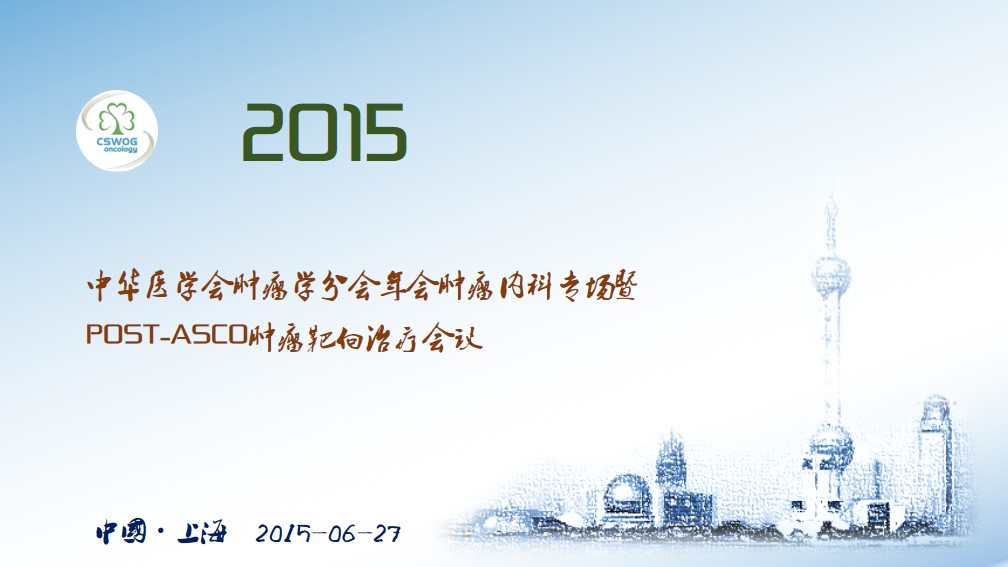 CSWOG
oncology

2015

中华医学会肿瘤学分会年会肿瘤内科专场暨
POST-ASCO肿瘤靶向治疗会议

中国·上海 2015-06-27